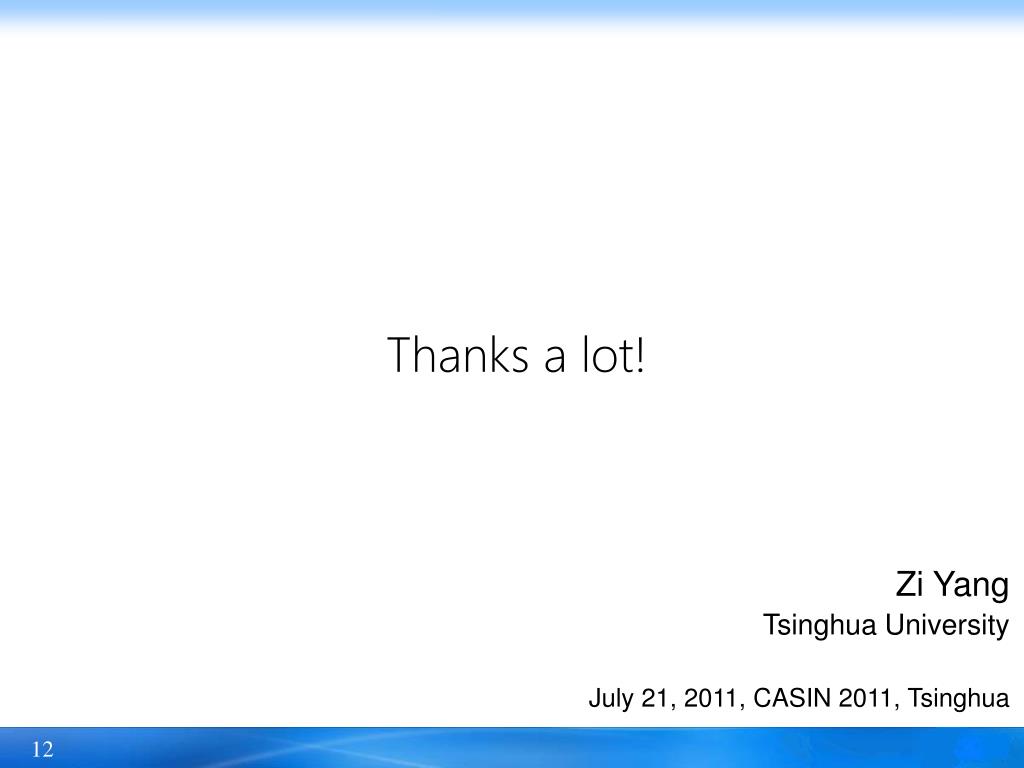 Thanks a lot!

Zi Yang
Tsinghua University

July 21, 2011, CASIN 2011, Tsinghua

12